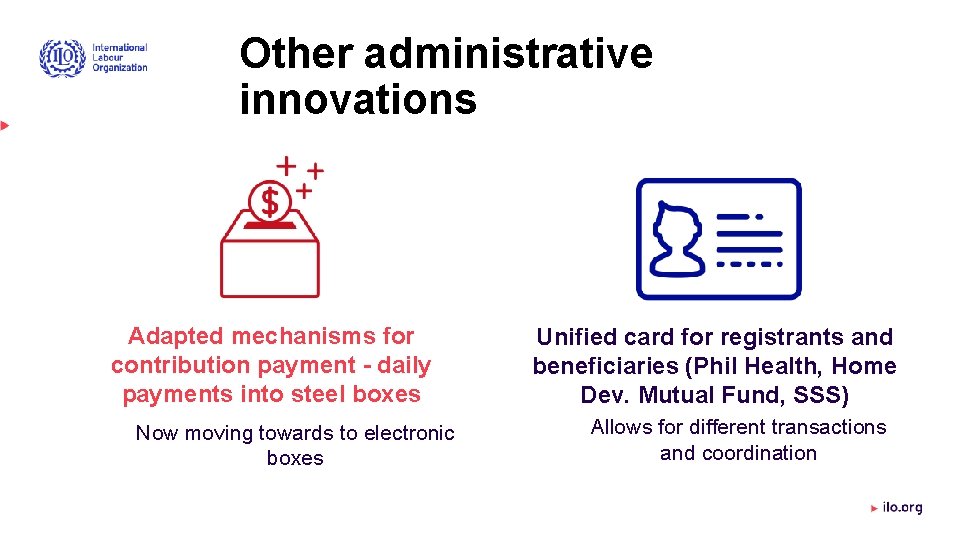 ILO International Labour Organization

Other administrative innovations

$

Adapted mechanisms for contribution payment - daily payments into steel boxes

Now moving towards to electronic boxes

Unified card for registrants and beneficiaries (Phil Health, Home Dev. Mutual Fund, SSS)

Allows for different transactions and coordination

ilo.org